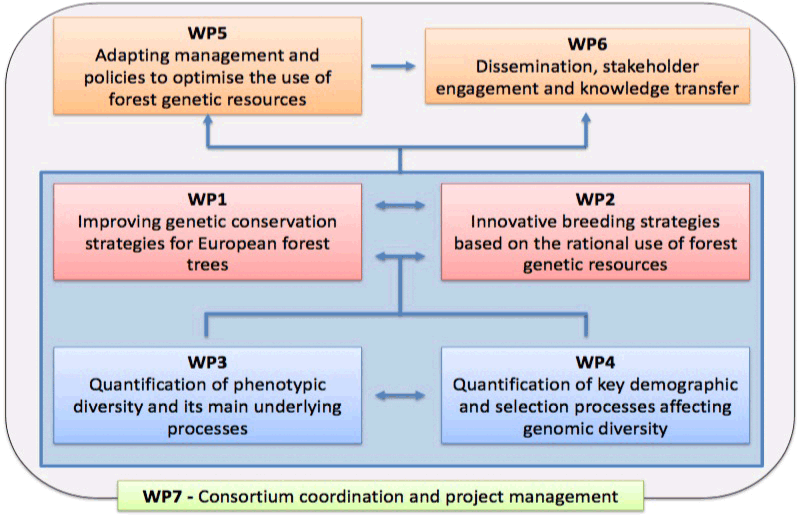 WP5
Adapting management and policies to optimise the use of forest genetic resources

WP6
Dissemination, stakeholder engagement and knowledge transfer

WP1
Improving genetic conservation strategies for European forest trees

WP2
Innovative breeding strategies based on the rational use of forest genetic resources

WP3
Quantification of phenotypic diversity and its main underlying processes

WP4
Quantification of key demographic and selection processes affecting genomic diversity

WP7 - Consortium coordination and project management